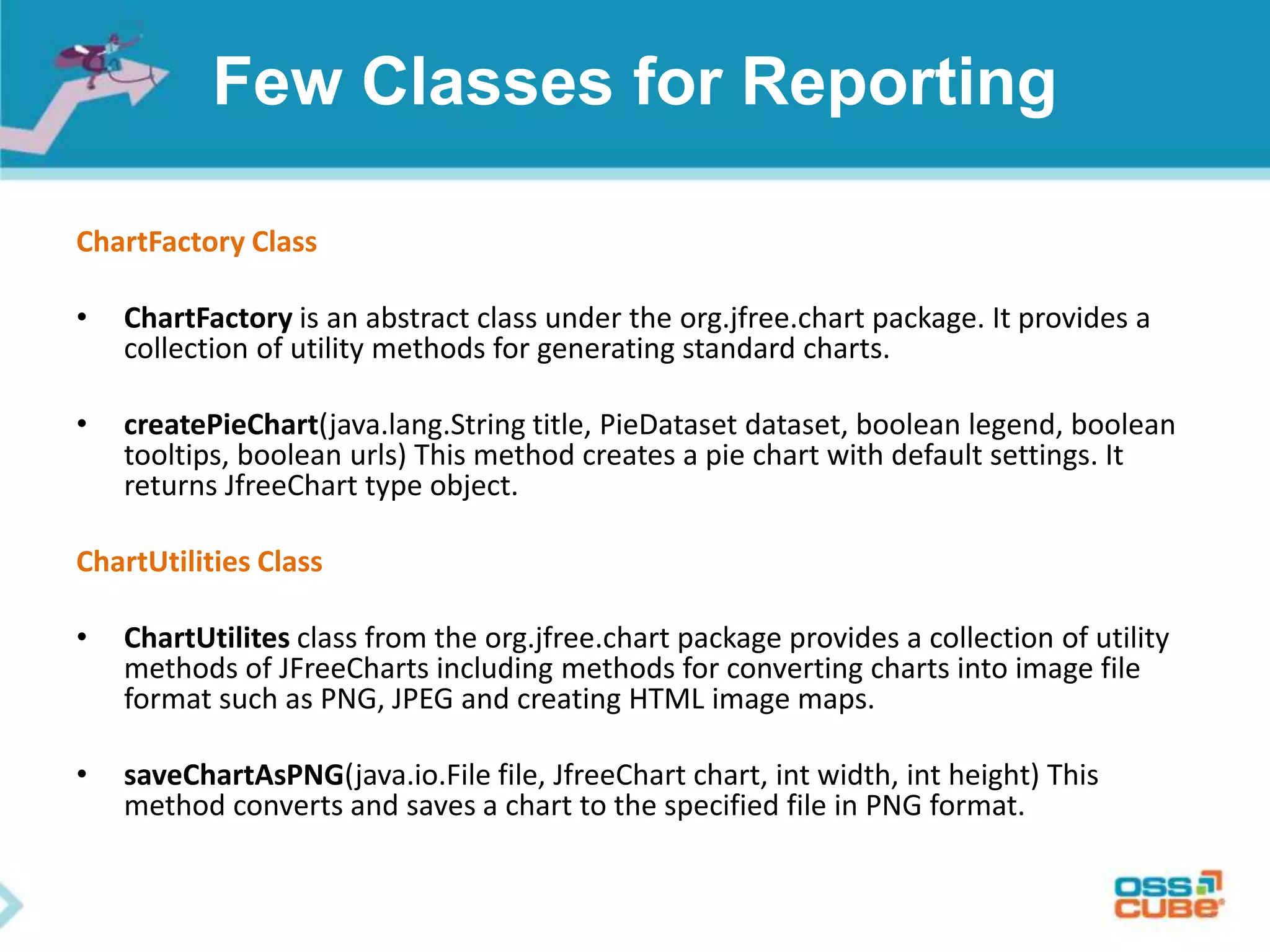 Few Classes for Reporting

ChartFactory Class

• ChartFactory is an abstract class under the org.jfree.chart package. It provides a collection of utility methods for generating standard charts.

• createPieChart(java.lang.String title, PieDataset dataset, boolean legend, boolean tooltips, boolean urls) This method creates a pie chart with default settings. It returns JfreeChart type object.

ChartUtilities Class

• ChartUtilites class from the org.jfree.chart package provides a collection of utility methods of JFreeCharts including methods for converting charts into image file format such as PNG, JPEG and creating HTML image maps.

• saveChartAsPNG(java.io.File file, JfreeChart chart, int width, int height) This method converts and saves a chart to the specified file in PNG format.

OSS CUBE